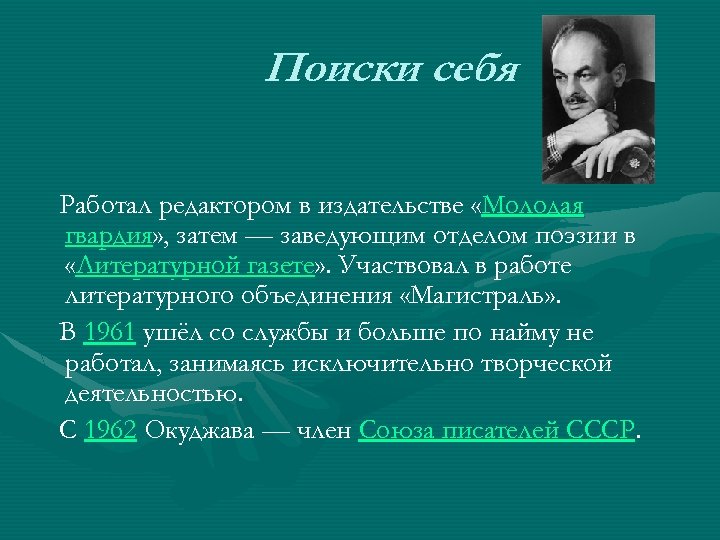 Поиски себя

Работал редактором в издательстве «Молодая гвардия», затем — заведующим отделом поэзии в «Литературной газете». Участвовал в работе литературного объединения «Магистраль».

В 1961 ушёл со службы и больше по найму не работал, занимаясь исключительно творческой деятельностью.

С 1962 Окуджава — член Союза писателей СССР.